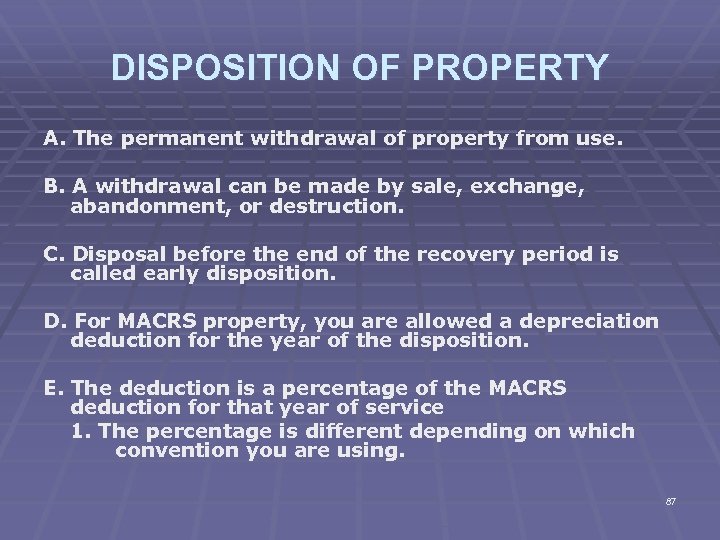 DISPOSITION OF PROPERTY

A. The permanent withdrawal of property from use.

B. A withdrawal can be made by sale, exchange, abandonment, or destruction.

C. Disposal before the end of the recovery period is called early disposition.

D. For MACRS property, you are allowed a depreciation deduction for the year of the disposition.

E. The deduction is a percentage of the MACRS deduction for that year of service

1. The percentage is different depending on which convention you are using.

87